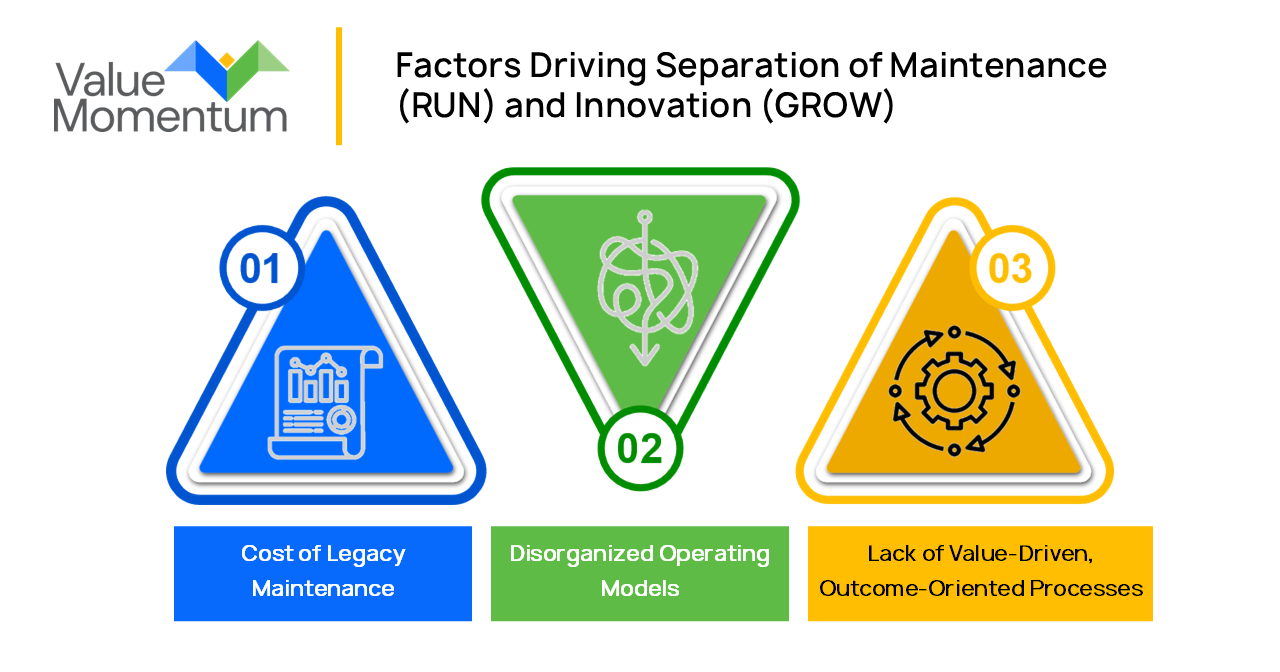 Value Momentum

Factors Driving Separation of Maintenance (RUN) and Innovation (GROW)

01

02

03

Cost of Legacy Maintenance

Disorganized Operating Models

Lack of Value-Driven, Outcome-Oriented Processes